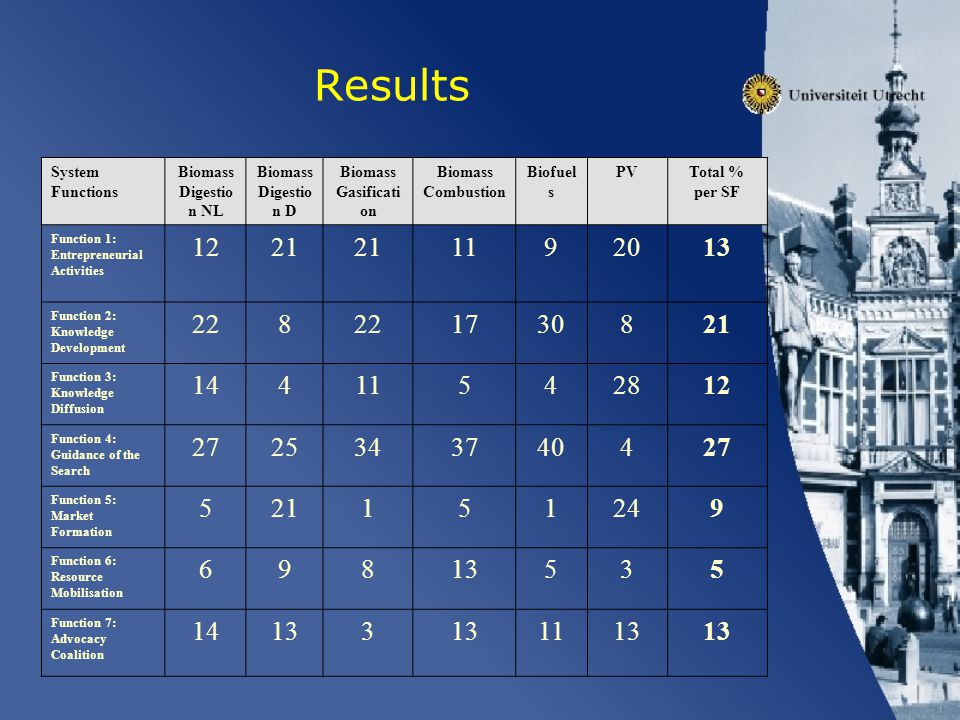 Results

Universiteit Utrecht

| System Functions | Biomass Digestion NL | Biomass Digestion D | Biomass Gasification | Biomass Combustion | Biofuels | PV | Total % per SF |
|---|---|---|---|---|---|---|---|
| Function 1: Entrepreneurial Activities | 12 | 21 | 21 | 11 | 9 | 20 | 13 |
| Function 2: Knowledge Development | 22 | 8 | 22 | 17 | 30 | 8 | 21 |
| Function 3: Knowledge Diffusion | 14 | 4 | 11 | 5 | 4 | 28 | 12 |
| Function 4: Guidance of the Search | 27 | 25 | 34 | 37 | 40 | 4 | 27 |
| Function 5: Market Formation | 5 | 21 | 1 | 5 | 1 | 24 | 9 |
| Function 6: Resource Mobilisation | 6 | 9 | 8 | 13 | 5 | 3 | 5 |
| Function 7: Advocacy Coalition | 14 | 13 | 3 | 13 | 11 | 13 | 13 |